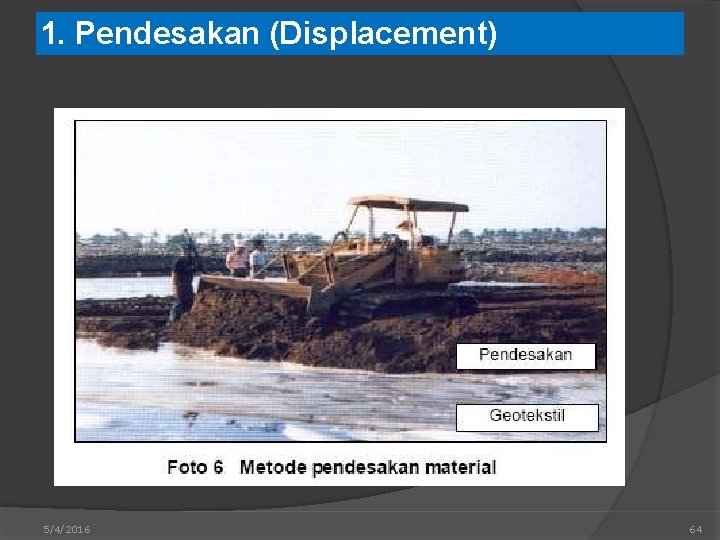 1. Pendesakan (Displacement)

Pendesakan

Geotekstil

Foto 6 Metode pendesakan material

5/4/2016

64